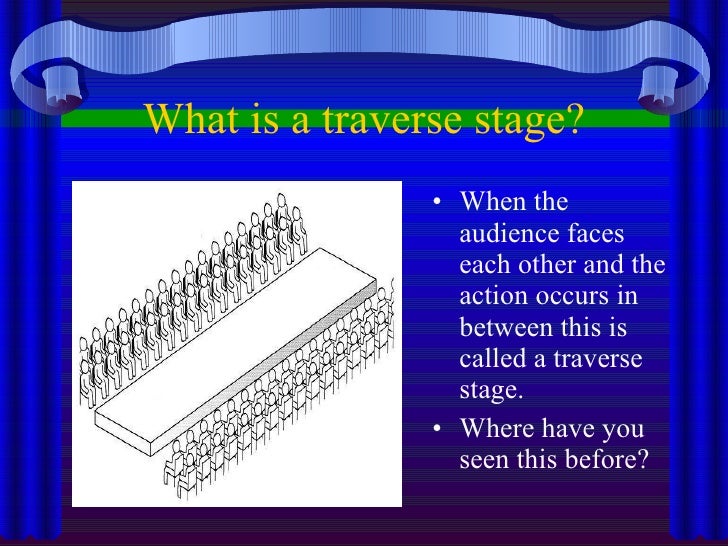 What is a traverse stage?

• When the audience faces each other and the action occurs in between this is called a traverse stage.
• Where have you seen this before?